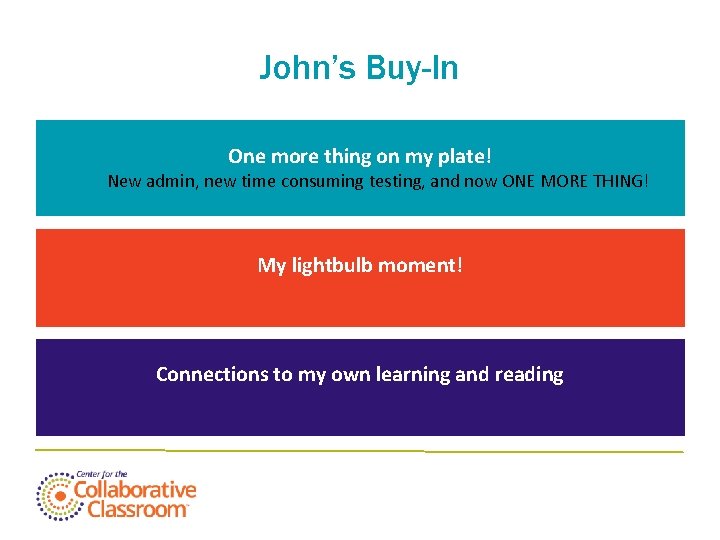 John's Buy-In

One more thing on my plate!
New admin, new time consuming testing, and now ONE MORE THING!

My lightbulb moment!

Connections to my own learning and reading

Center for the
Collaborative
Classroom